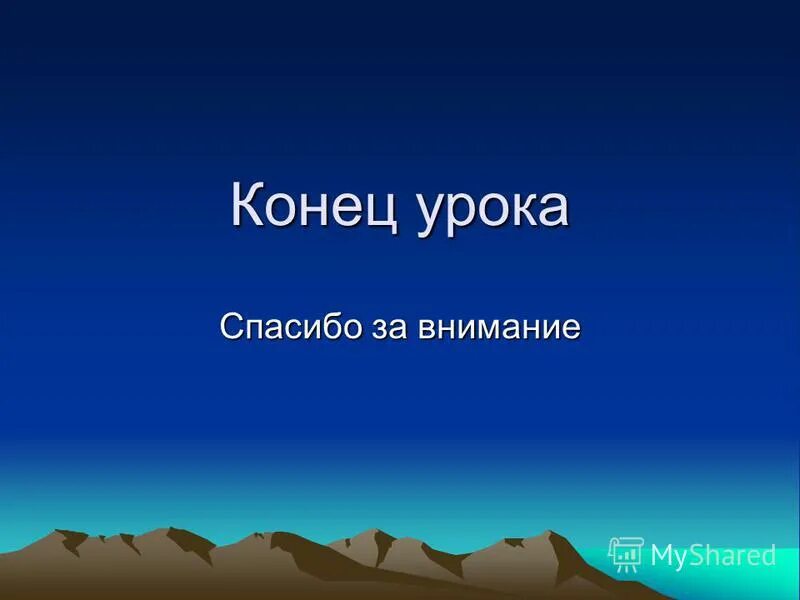 Конец урока

Спасибо за внимание

MyShared